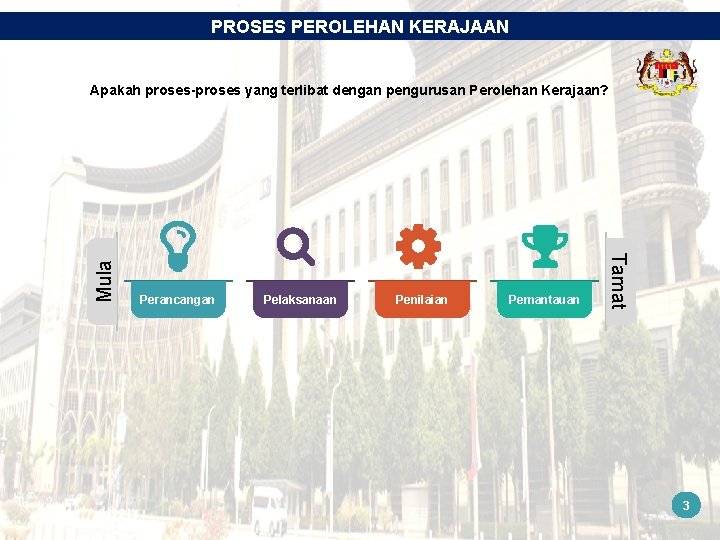 PROSES PEROLEHAN KERAJAAN

Apakah proses-proses yang terlibat dengan pengurusan Perolehan Kerajaan?

Mula

Perancangan

Pelaksanaan

Penilaian

Pemantauan

Tamat

3